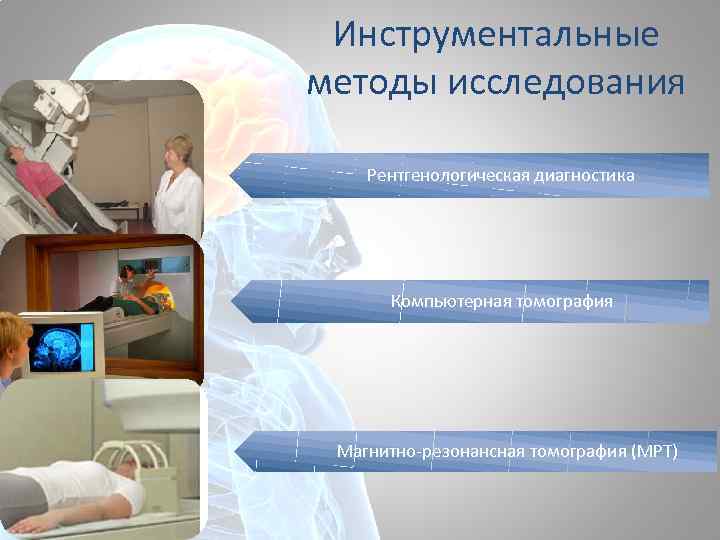 Инструментальные методы исследования

Рентгенологическая диагностика

Компьютерная томография

Магнитно-резонансная томография (МРТ)